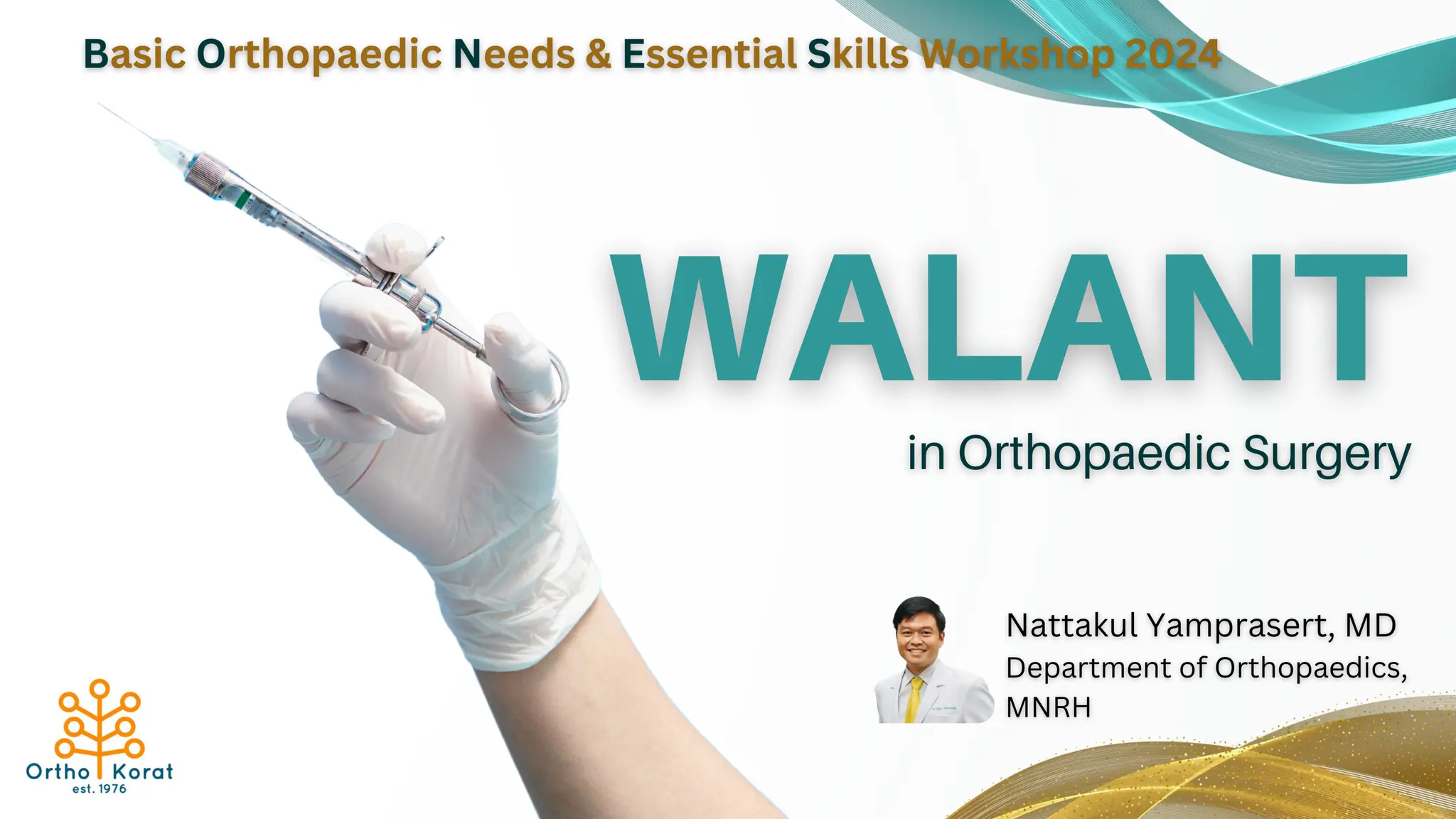 Basic Orthopaedic Needs & Essential Skills Workshop 2024

WALANT

in Orthopaedic Surgery

Nattakul Yamprasert, MD
Department of Orthopaedics, MNRH

Ortho Korat
est. 1976